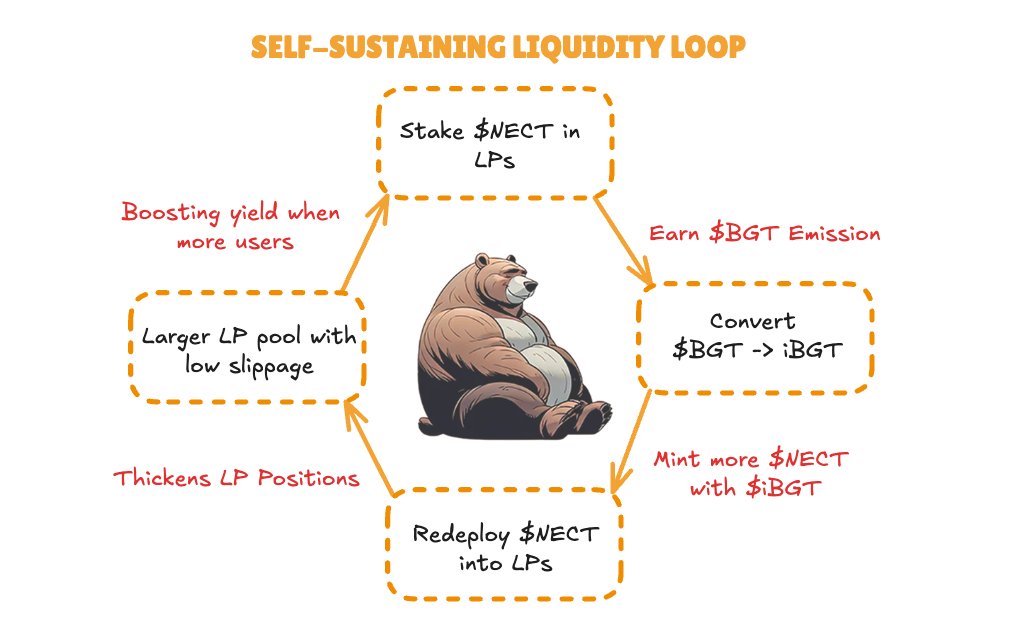 SELF-SUSTAINING LIQUIDITY LOOP

Stake \$NECT in LPs

Earn \$BGT Emission

Convert \$BGT -> iBGT

Mint more \$NECT with \$iBGT

Redeploy \$NECT into LPs

Thickens LP Positions

Larger LP pool with low slippage

Boosting yield when more users